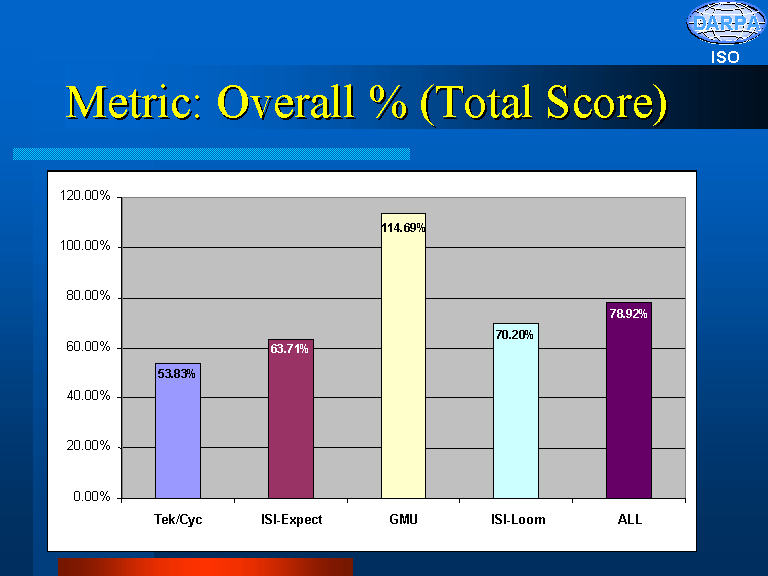 DARPA
ISO

Metric: Overall % (Total Score)

120.00%
100.00%
80.00%
60.00%
40.00%
20.00%
0.00%

53.83%
63.71%
114.69%
70.20%
78.92%

Tek/Cyc
ISI-Expect
GMU
ISI-Loom
ALL